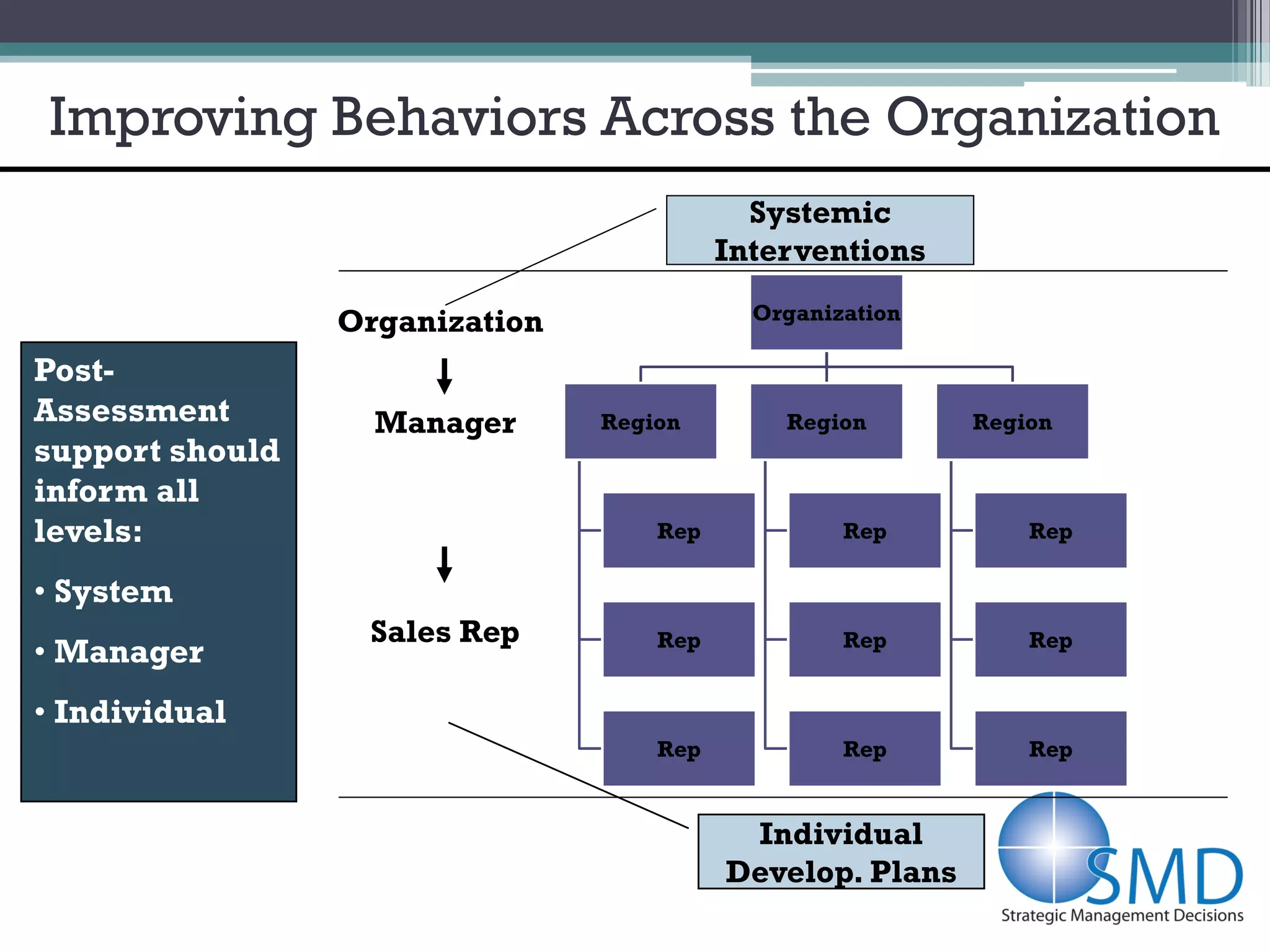 Improving Behaviors Across the Organization

Post-Assessment support should inform all levels:

• System

• Manager

• Individual

Systemic Interventions

Organization

Manager

Sales Rep

Organization

Region

Region

Region

Rep

Rep

Rep

Rep

Rep

Rep

Rep

Rep

Rep

Individual Develop. Plans

SMD

Strategic Management Decisions